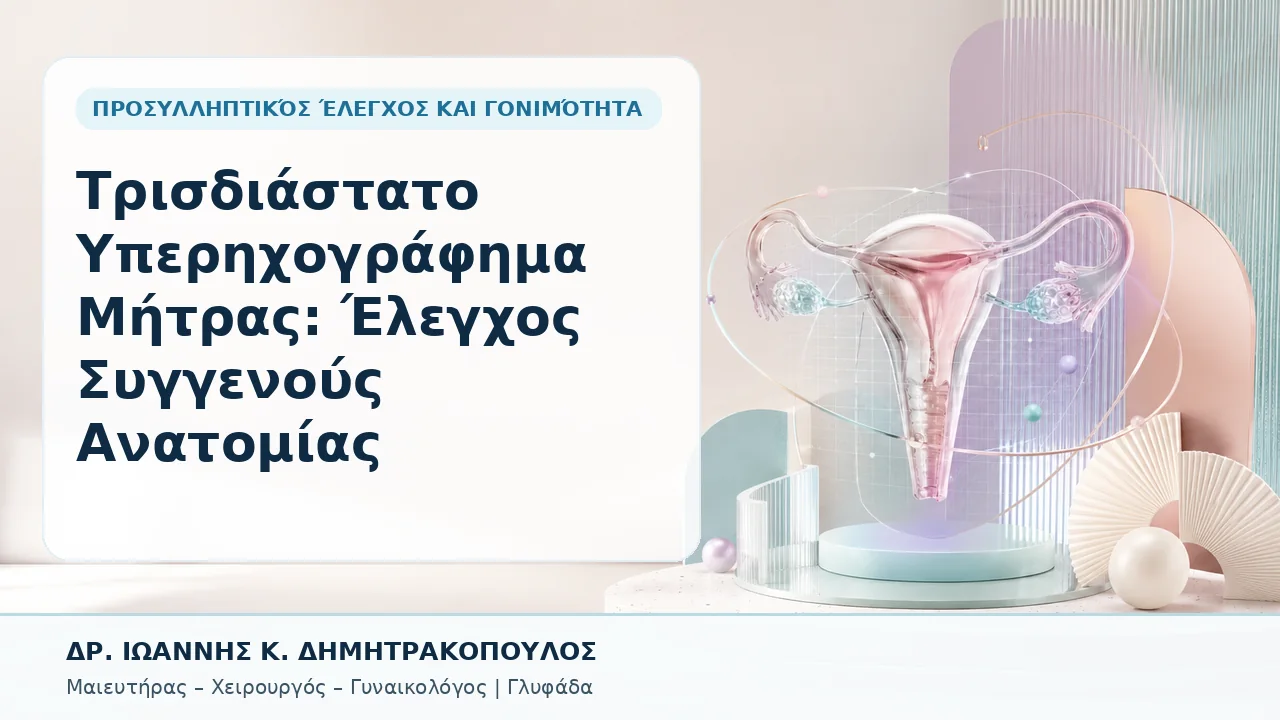 ΠΡΟΣΥΛΛΗΠΤΙΚΌΣ ΈΛΕΓΧΟΣ ΚΑΙ ΓΟΝΙΜΌΤΗΤΑ

Τρισδιάστατο Υπερηχογράφημα Μήτρας: Έλεγχος Συγγενούς Ανατομίας

ΔΡ. ΙΩΑΝΝΗΣ Κ. ΔΗΜΗΤΡΑΚΟΠΟΥΛΟΣ

Μαιευτήρας – Χειρουργός – Γυναικολόγος | Γλυφάδα